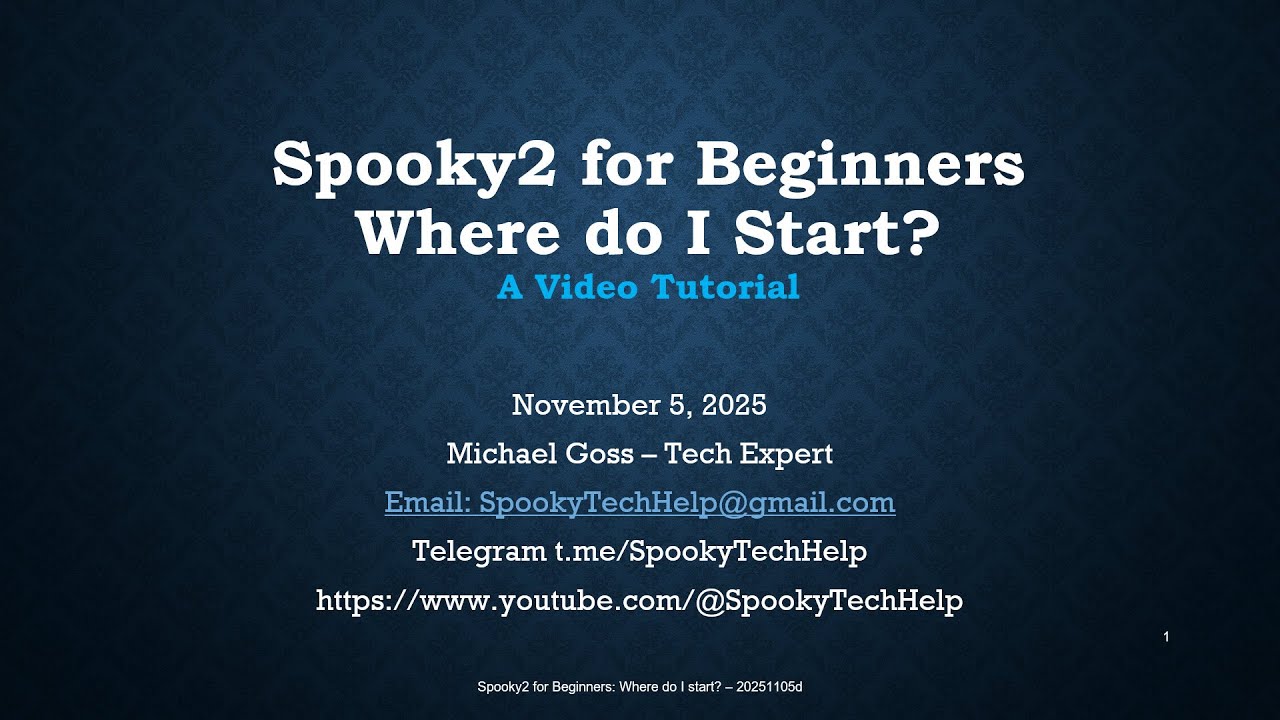 Spooky2 for Beginners
Where do I Start?
A Video Tutorial

November 5, 2025
Michael Goss – Tech Expert
Email: SpookyTechHelp@gmail.com
Telegram t.me/SpookyTechHelp
https://www.youtube.com/@SpookyTechHelp

1

Spooky2 for Beginners: Where do I start? – 20251105d